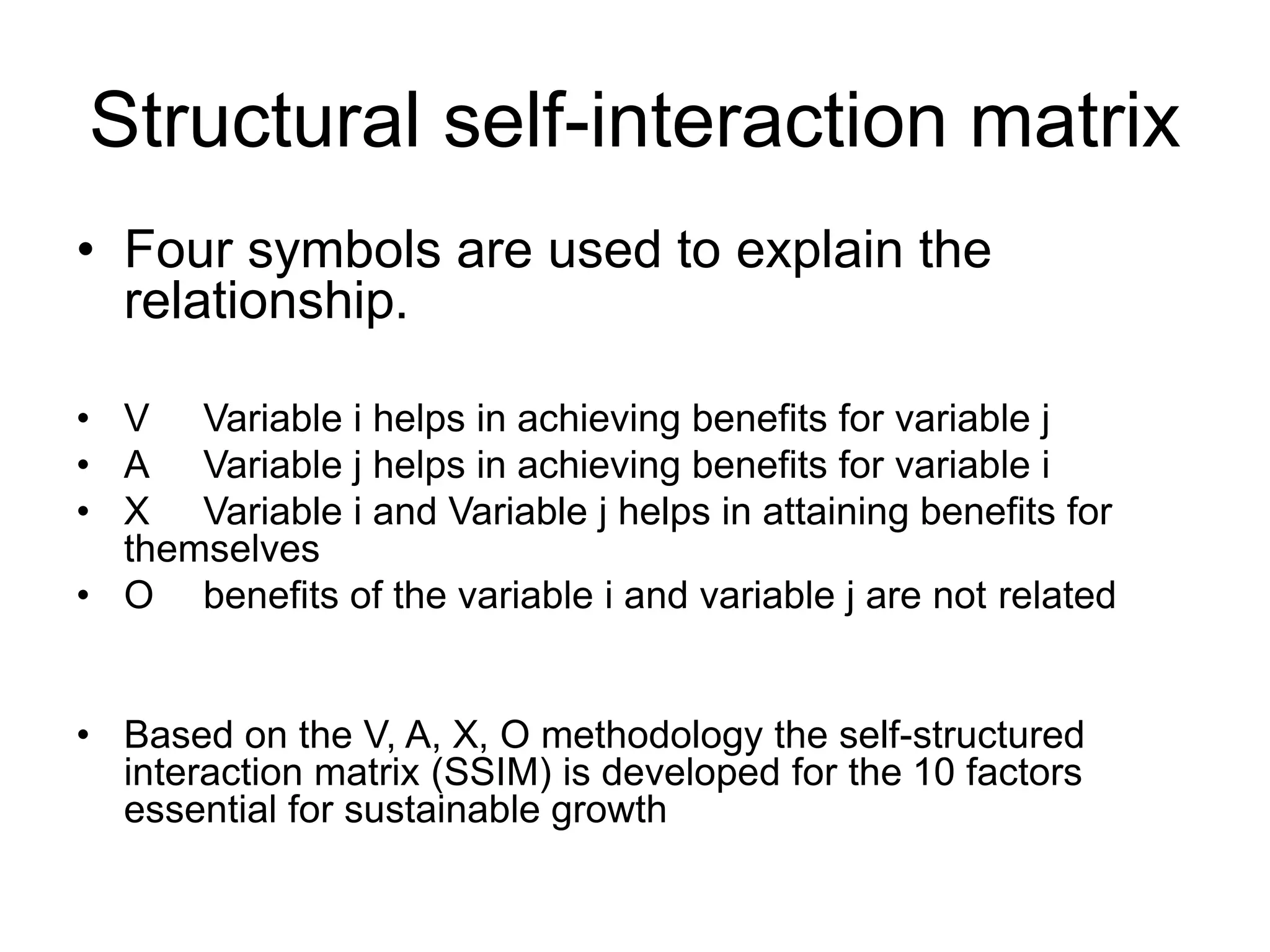 Structural self-interaction matrix

• Four symbols are used to explain the relationship.

• V Variable i helps in achieving benefits for variable j
• A Variable j helps in achieving benefits for variable i
• X Variable i and Variable j helps in attaining benefits for themselves
• O benefits of the variable i and variable j are not related

• Based on the V, A, X, O methodology the self-structured interaction matrix (SSIM) is developed for the 10 factors essential for sustainable growth